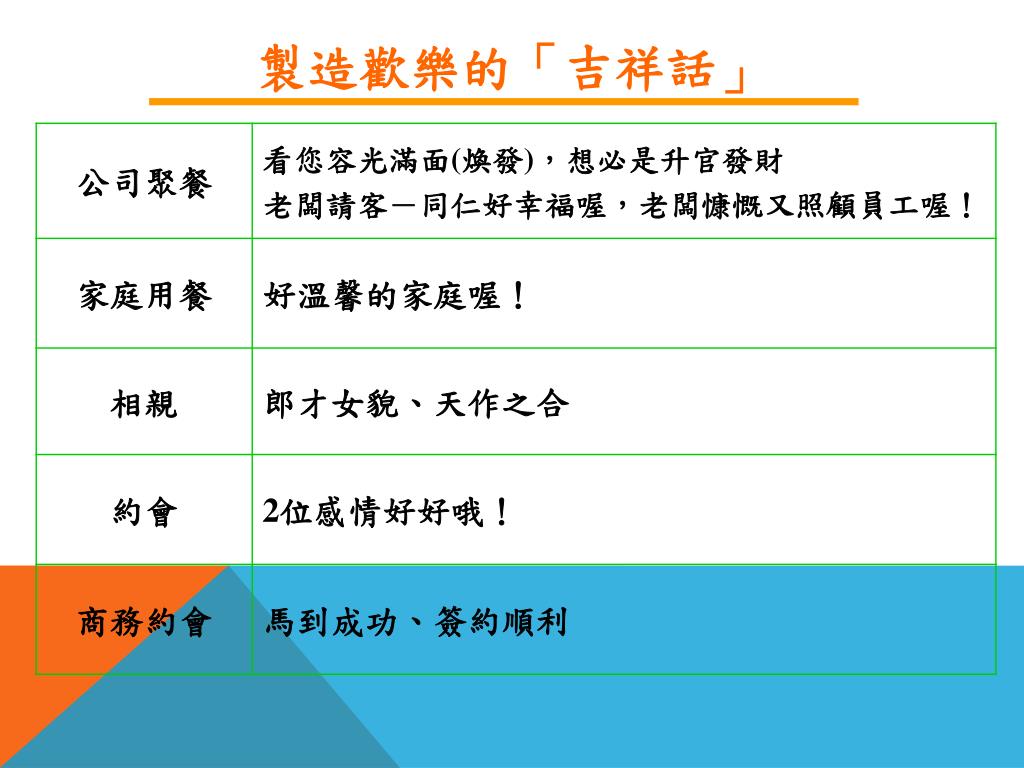 製造歡樂的「吉祥話」

| 公司聚餐 | 看您容光滿面(煥發)，想必是升官發財<br>老闆請客－同仁好幸福喔，老闆慷慨又照顧員工喔！ |
|---|---|
| 家庭用餐 | 好溫馨的家庭喔！ |
| 相親 | 郎才女貌、天作之合 |
| 約會 | 2位感情好好哦！ |
| 商務約會 | 馬到成功、簽約順利 |